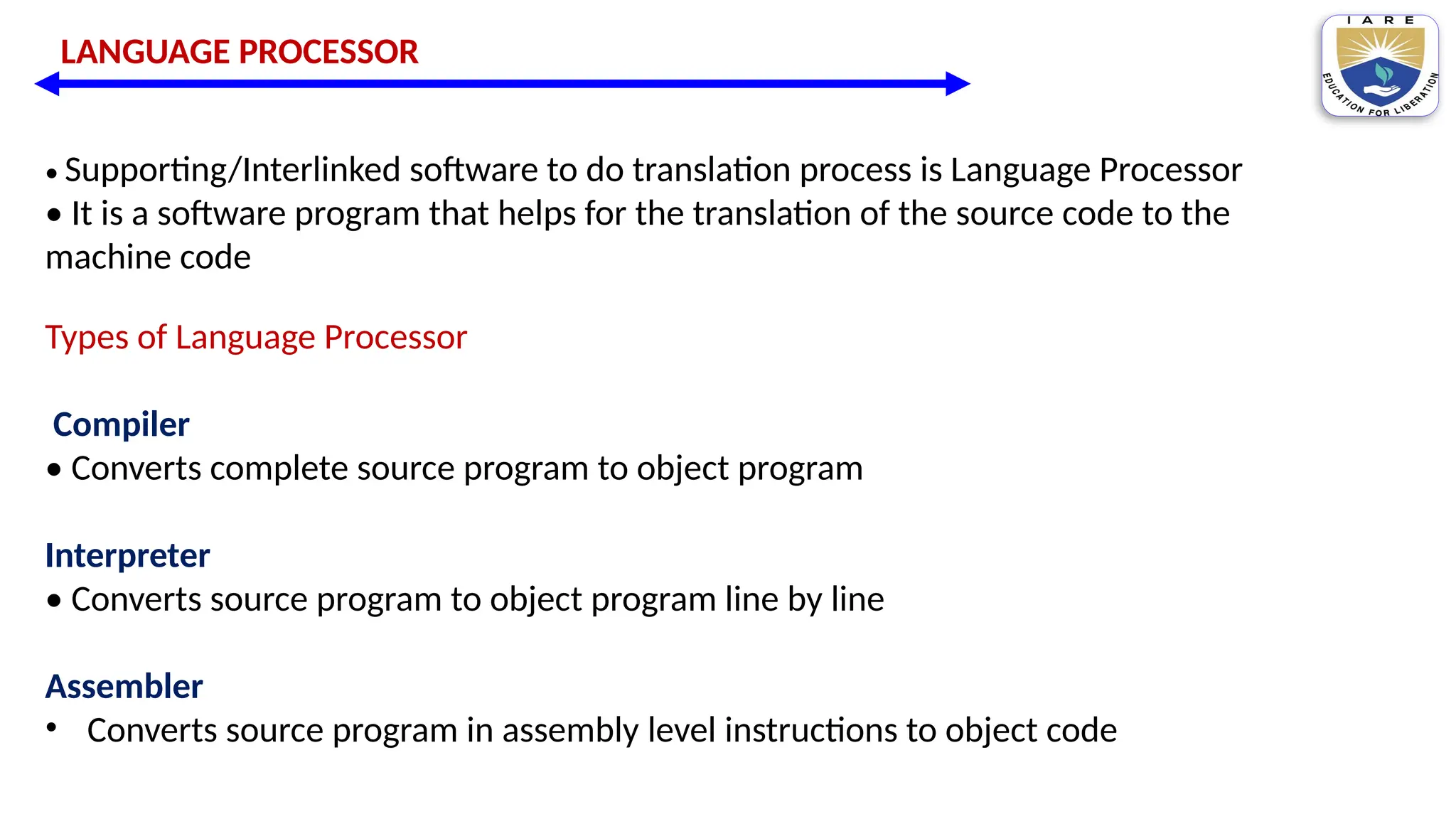 LANGUAGE PROCESSOR

I A R E
EDUCATION FOR LIBERATION

• Supporting/Interlinked software to do translation process is Language Processor
• It is a software program that helps for the translation of the source code to the machine code

Types of Language Processor

Compiler
• Converts complete source program to object program

Interpreter
• Converts source program to object program line by line

Assembler
• Converts source program in assembly level instructions to object code